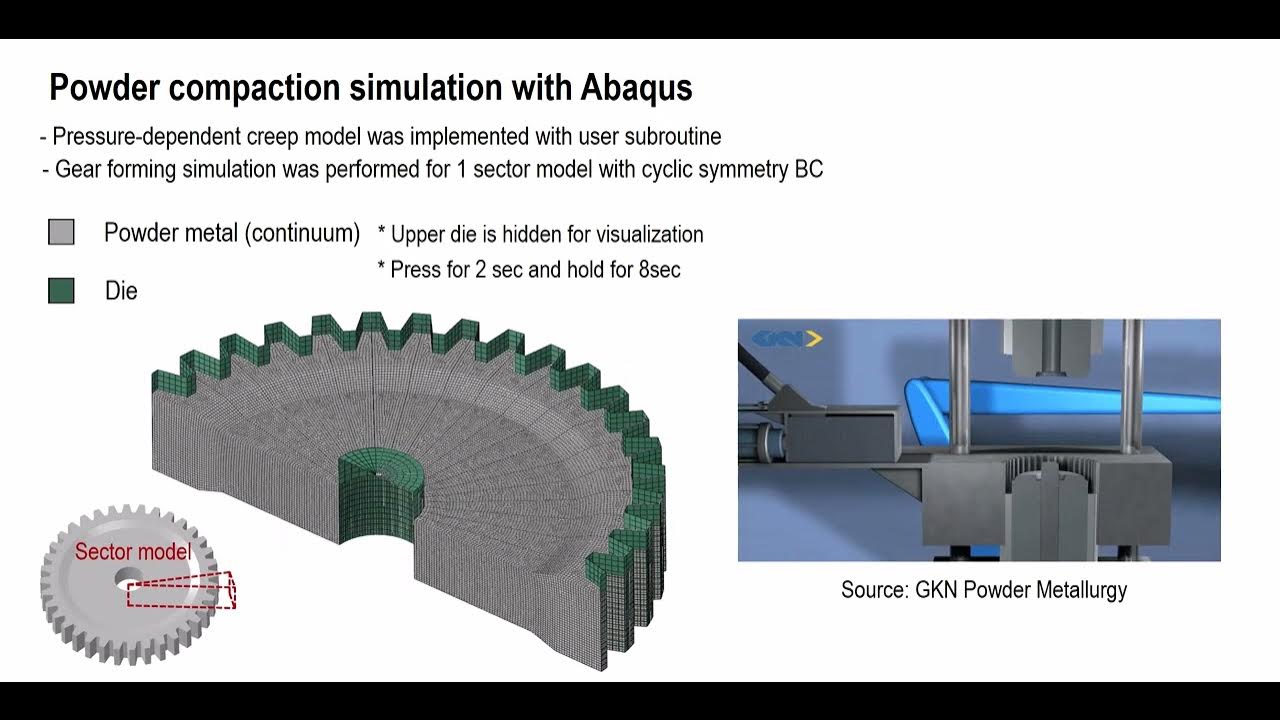 Powder compaction simulation with Abaqus

- Pressure-dependent creep model was implemented with user subroutine
- Gear forming simulation was performed for 1 sector model with cyclic symmetry BC

Powder metal (continuum)

Die

* Upper die is hidden for visualization
* Press for 2 sec and hold for 8sec

Sector model

GKN

Source: GKN Powder Metallurgy